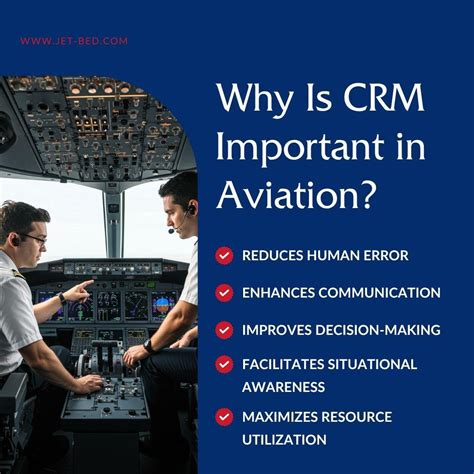 WWW.JET-BED.COM

Why Is CRM Important in Aviation?

REDUCES HUMAN ERROR

ENHANCES COMMUNICATION

IMPROVES DECISION-MAKING

FACILITATES SITUATIONAL AWARENESS

MAXIMIZES RESOURCE UTILIZATION